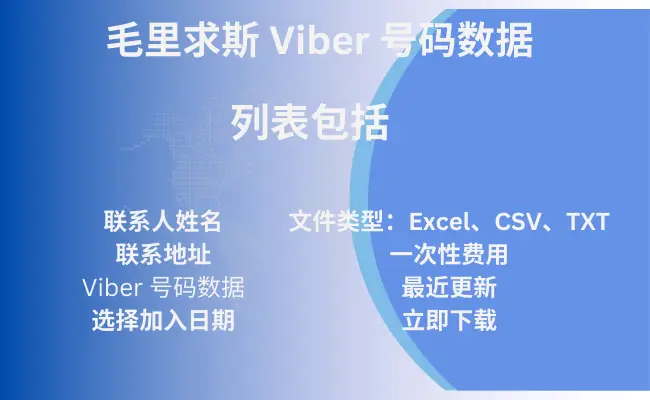 毛里求斯 Viber 号码数据

列表包括

联系人姓名
联系地址
Viber 号码数据
选择加入日期

文件类型：Excel、CSV、TXT
一次性费用
最近更新
立即下载